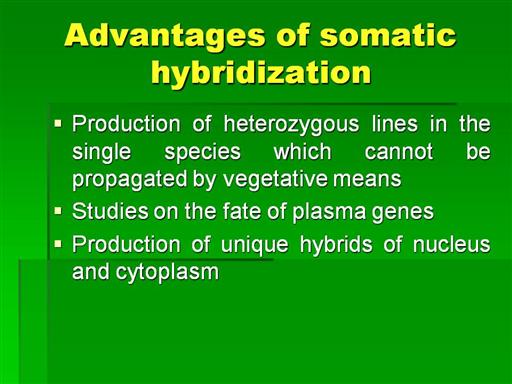 Advantages of somatic hybridization

▪ Production of heterozygous lines in the single species which cannot be propagated by vegetative means
▪ Studies on the fate of plasma genes
▪ Production of unique hybrids of nucleus and cytoplasm